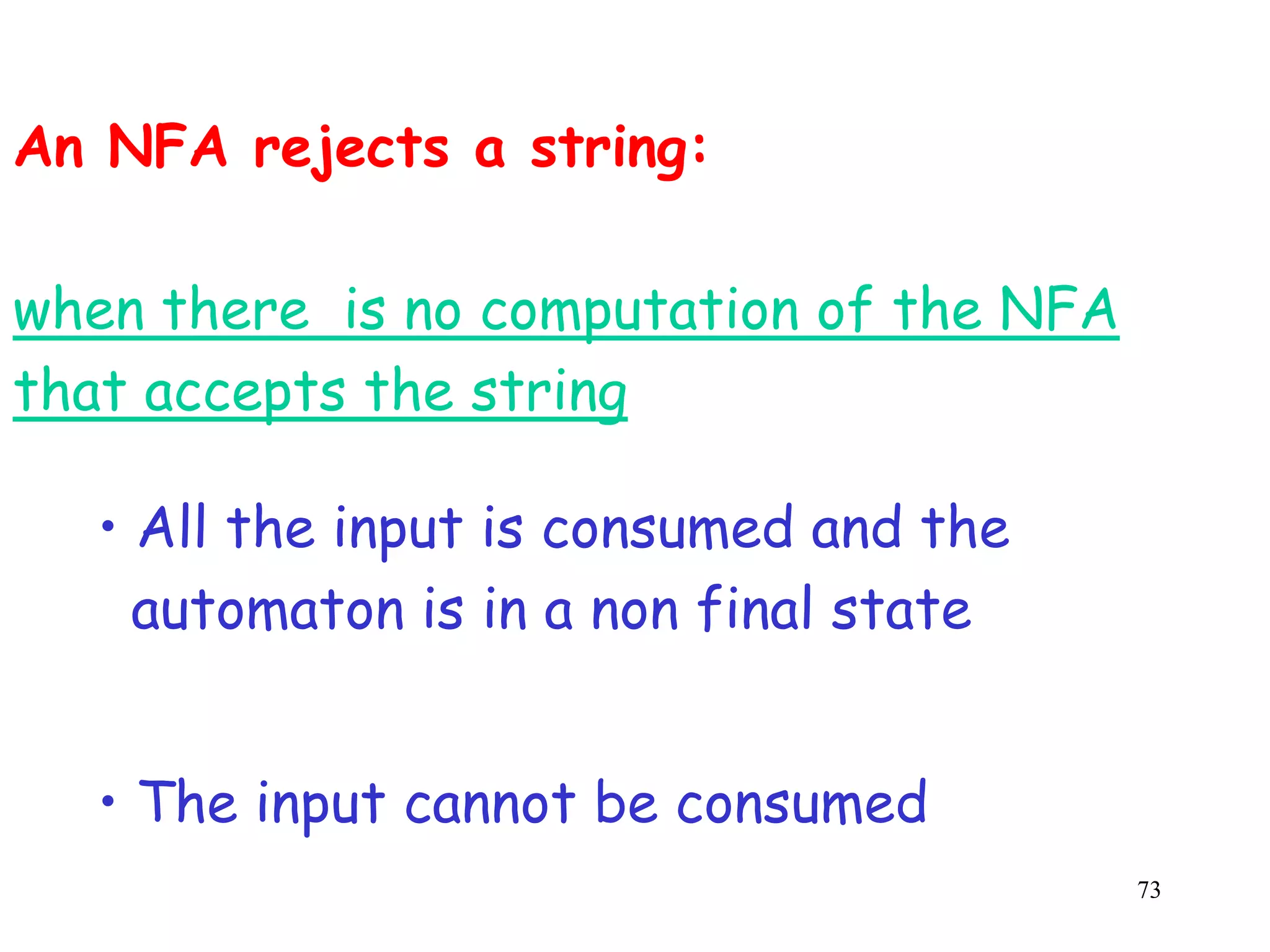 An NFA rejects a string:

when there is no computation of the NFA that accepts the string

• All the input is consumed and the automaton is in a non final state

• The input cannot be consumed

73